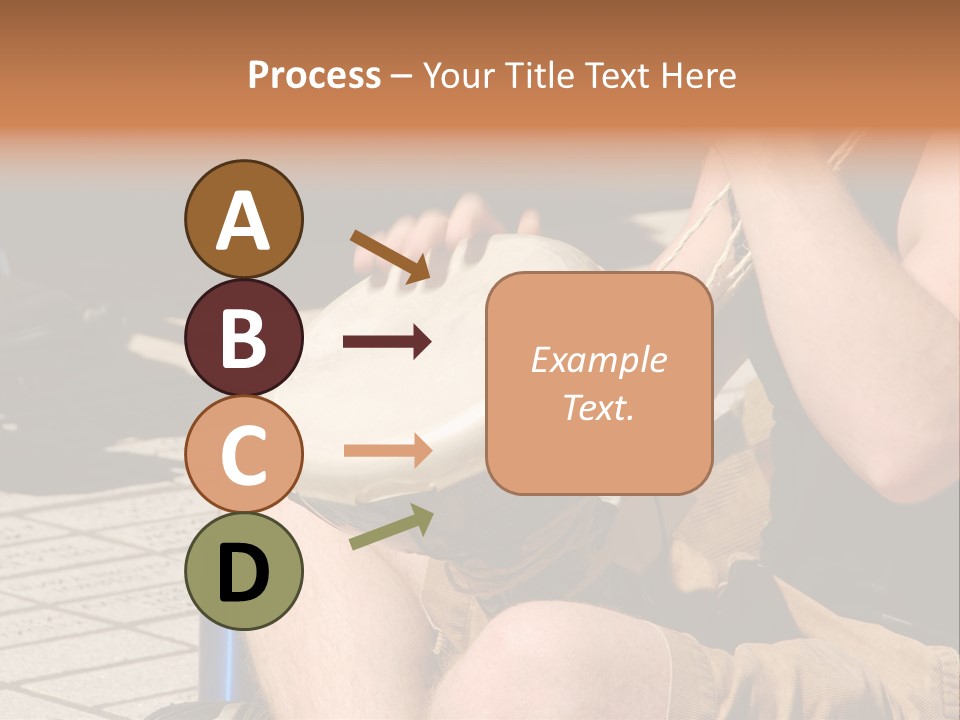 Process – Your Title Text Here

A
B
C
D

Example Text.